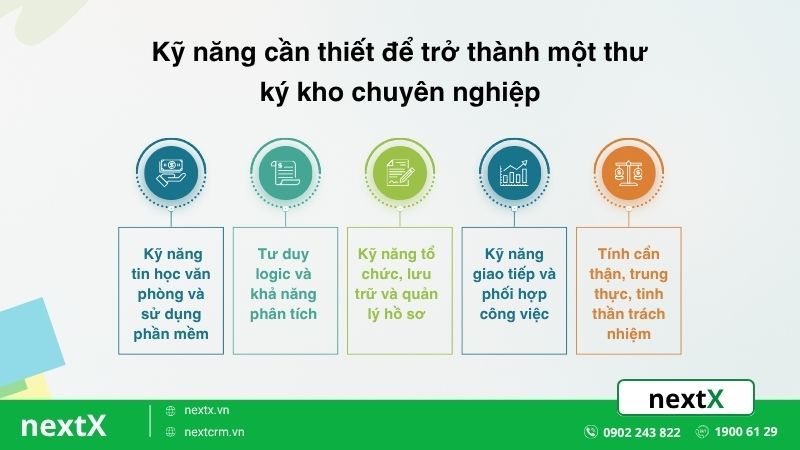 Kỹ năng cần thiết để trở thành một thư ký kho chuyên nghiệp

Kỹ năng tin học văn phòng và sử dụng phần mềm

Tư duy logic và khả năng phân tích

Kỹ năng tổ chức, lưu trữ và quản lý hồ sơ

Kỹ năng giao tiếp và phối hợp công việc

Tính cẩn thận, trung thực, tinh thần trách nhiệm

nextX

nextX

nextx.vn

nextcrm.vn

0902 243 822

1900 61 29